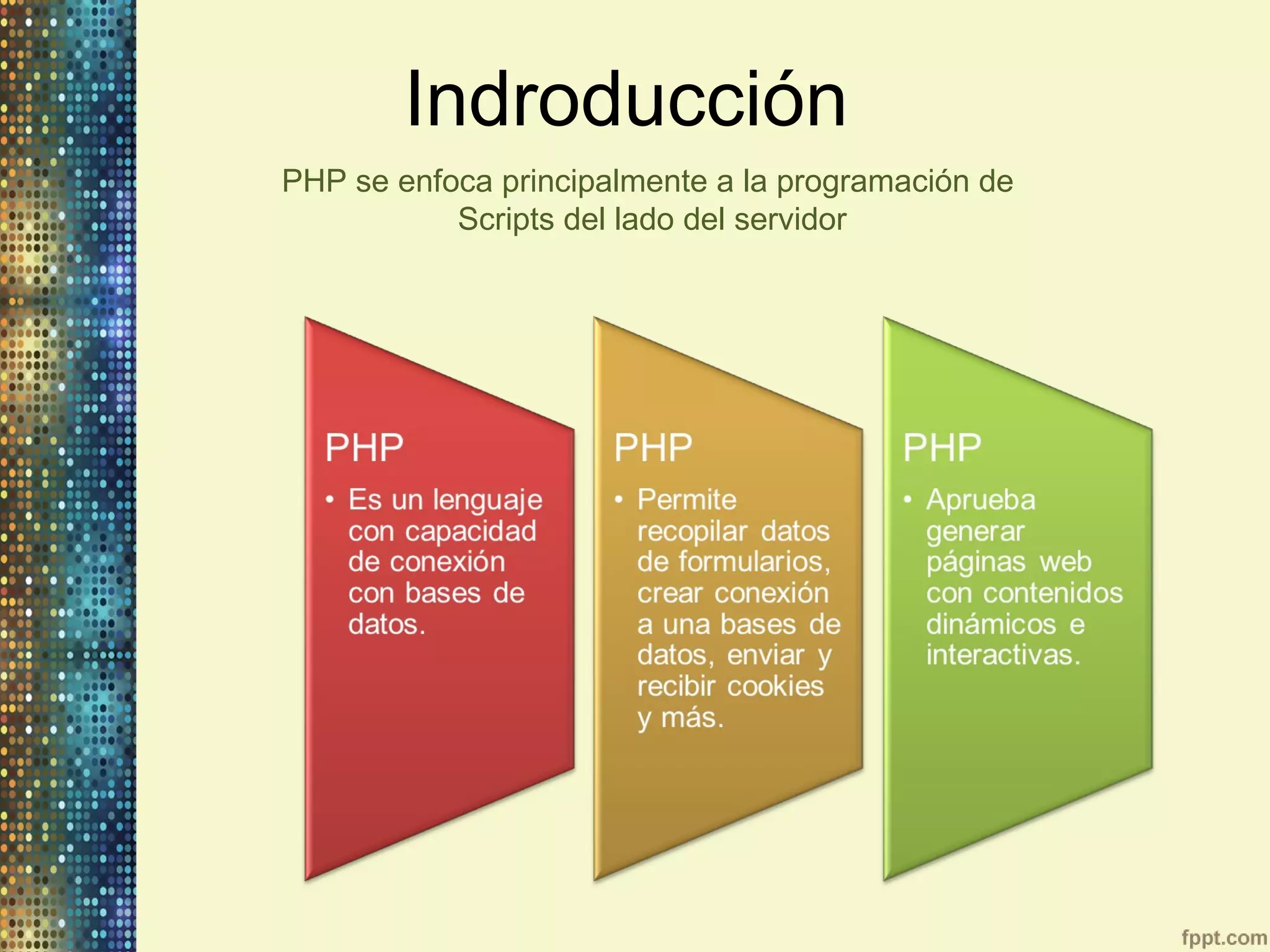 Indroducción

PHP se enfoca principalmente a la programación de Scripts del lado del servidor

PHP

• Es un lenguaje con capacidad de conexión con bases de datos.

PHP

• Permite recopilar datos de formularios, crear conexión a una bases de datos, enviar y recibir cookies y más.

PHP

• Aprueba generar páginas web con contenidos dinámicos e interactivas.

fppt.com